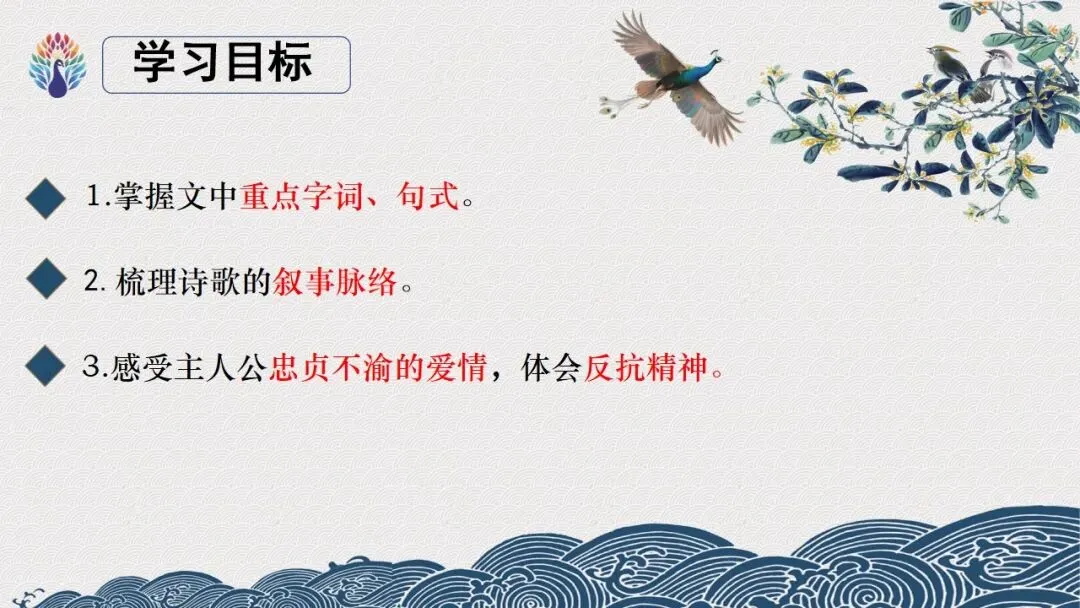 学习目标

1.掌握文中重点字词、句式。

2. 梳理诗歌的叙事脉络。

3.感受主人公忠贞不渝的爱情，体会反抗精神。